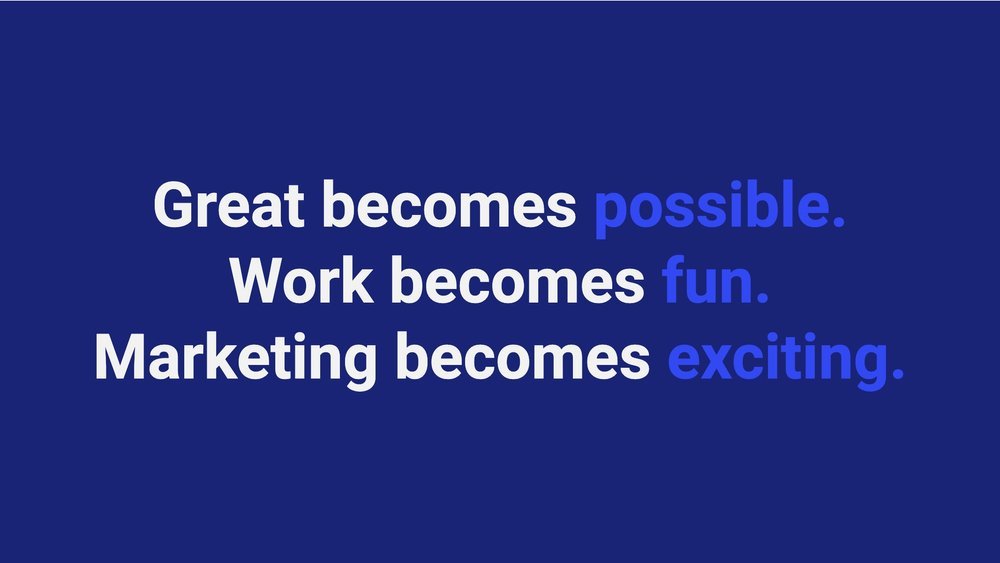 Great becomes possible.
Work becomes fun.
Marketing becomes exciting.